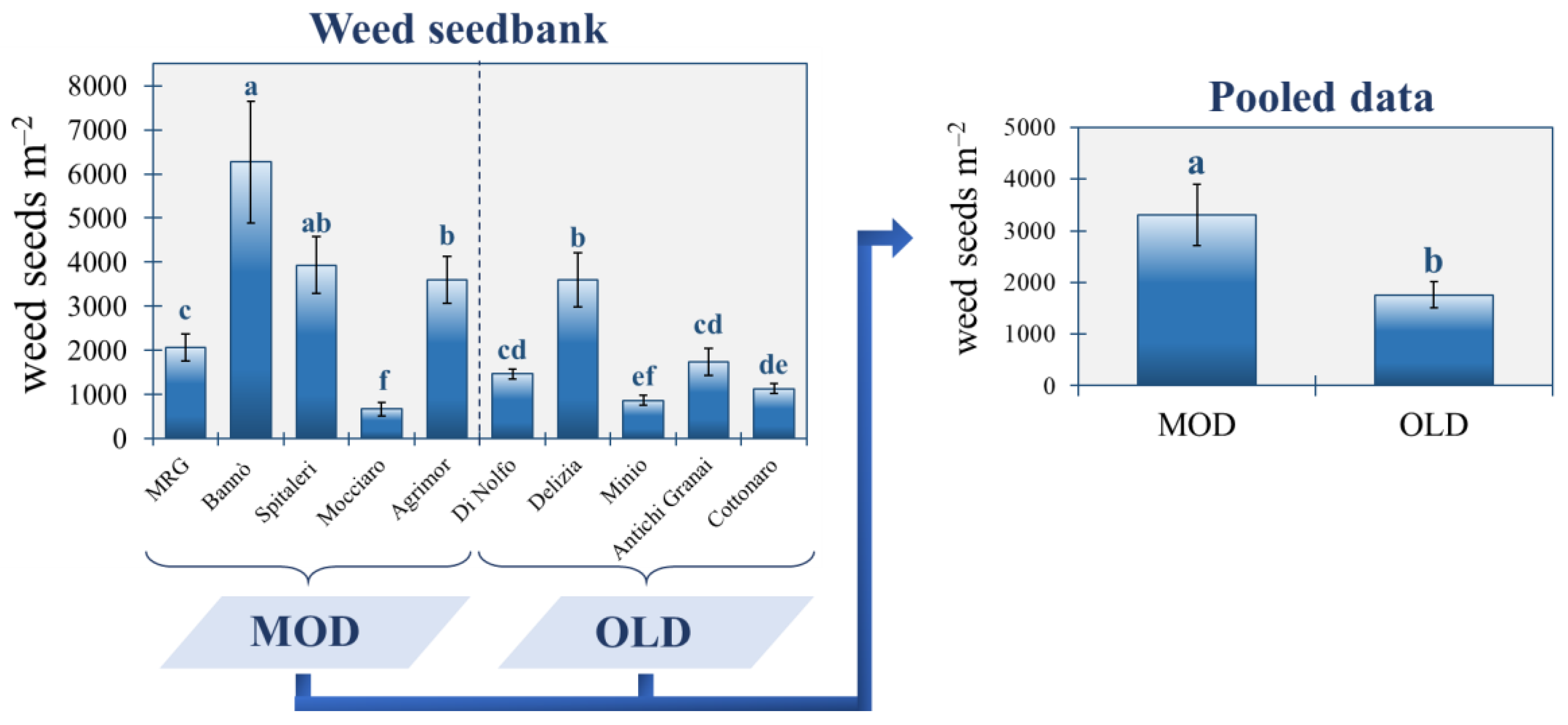 Weed seedbank

weed seeds $m^{-2}$

8000
7000
6000
5000
4000
3000
2000
1000
0

c a ab f b cd b ef cd de

MRG
Bannò
Spitaleri
Mocciaro
Agrimor
Di Nolfo
Delizia
Minio
Antichi Granai
Cottonaro

MOD
OLD

Pooled data

weed seeds $m^{-2}$

5000
4000
3000
2000
1000
0

a
b

MOD
OLD